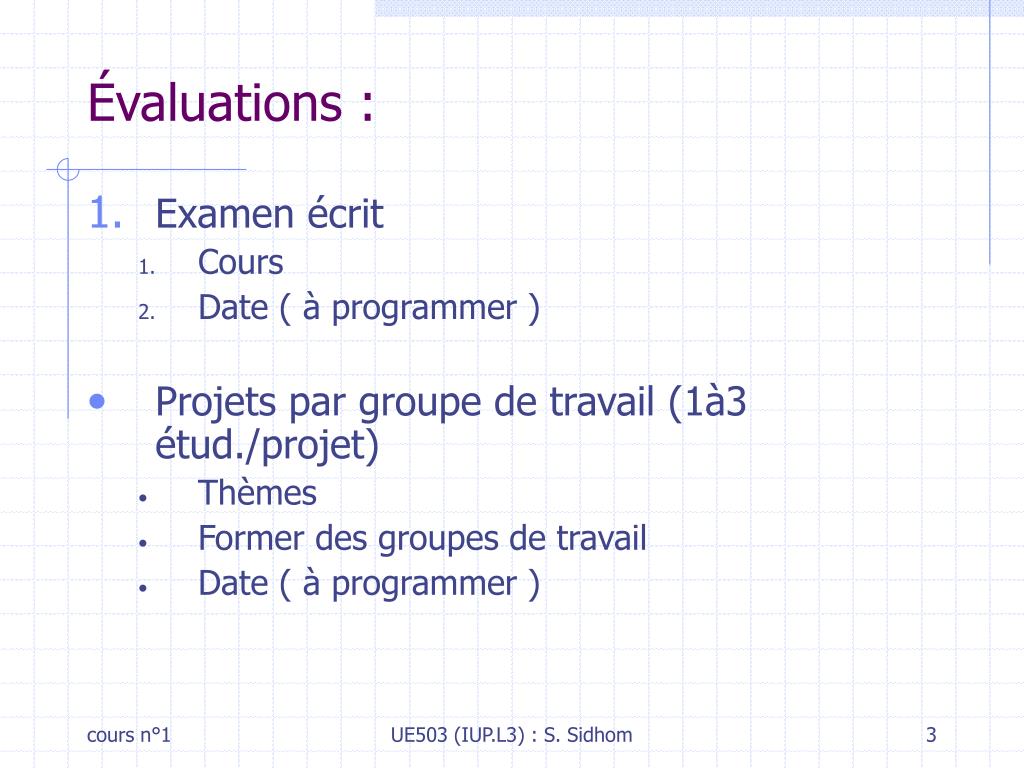 Évaluations :

1. Examen écrit
1. Cours
2. Date ( à programmer )

• Projets par groupe de travail (1à3 étud./projet)
• Thèmes
• Former des groupes de travail
• Date ( à programmer )

cours n°1
UE503 (IUP.L3) : S. Sidhom
3